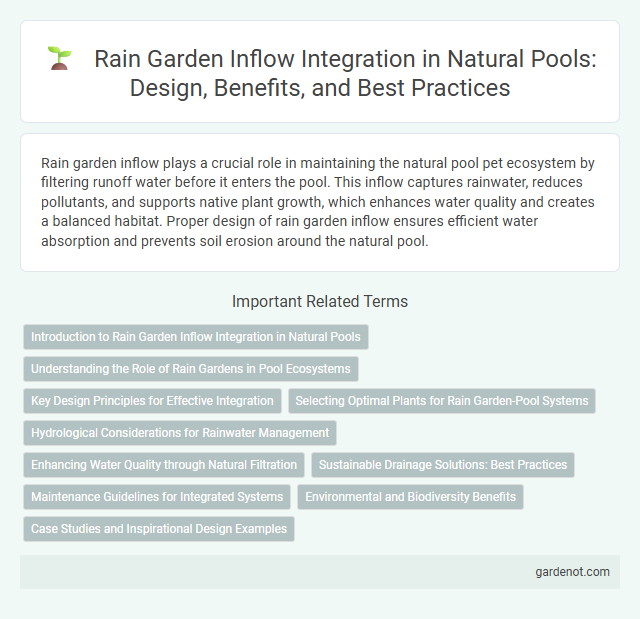 Rain Garden Inflow Integration in Natural Pools: Design, Benefits, and Best Practices

Rain garden inflow plays a crucial role in maintaining the natural pool pet ecosystem by filtering runoff water before it enters the pool. This inflow captures rainwater, reduces pollutants, and supports native plant growth, which enhances water quality and creates a balanced habitat. Proper design of rain garden inflow ensures efficient water absorption and prevents soil erosion around the natural pool.

Important Related Terms

Introduction to Rain Garden Inflow Integration in Natural Pools

Understanding the Role of Rain Gardens in Pool Ecosystems

Key Design Principles for Effective Integration

Selecting Optimal Plants for Rain Garden-Pool Systems

Hydrological Considerations for Rainwater Management

Enhancing Water Quality through Natural Filtration

Sustainable Drainage Solutions: Best Practices

Maintenance Guidelines for Integrated Systems

Environmental and Biodiversity Benefits

Case Studies and Inspirational Design Examples

gardenot.com